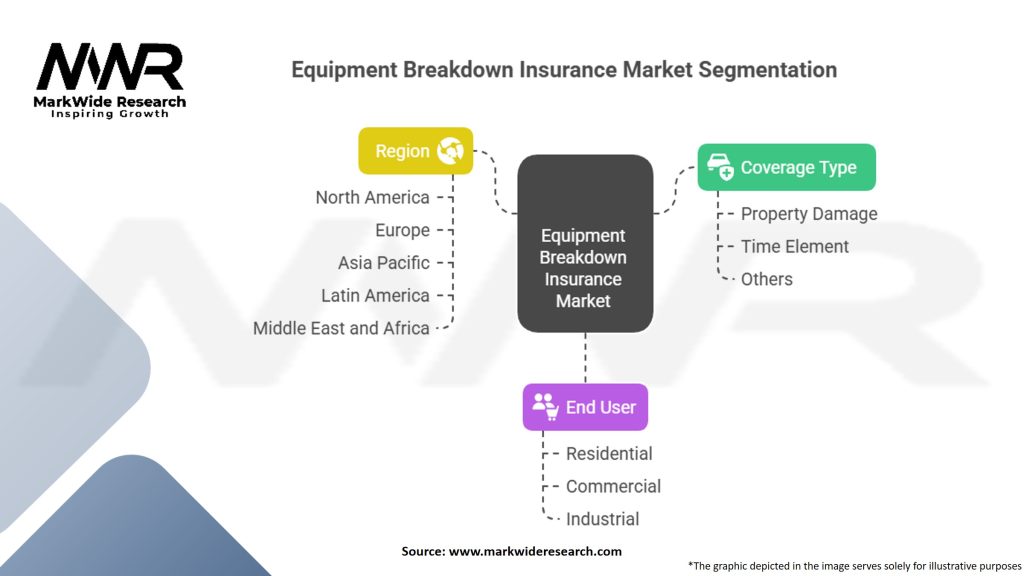 MWR
MarkWide Research
Inspiring Growth

Equipment Breakdown Insurance Market Segmentation

Region
North America
Europe
Asia Pacific
Latin America
Middle East and Africa

Equipment Breakdown Insurance Market

Coverage Type
Property Damage
Time Element
Others

End User
Residential
Commercial
Industrial

Source: www.markwideresearch.com

*The graphic depicted in the image serves solely for illustrative purposes